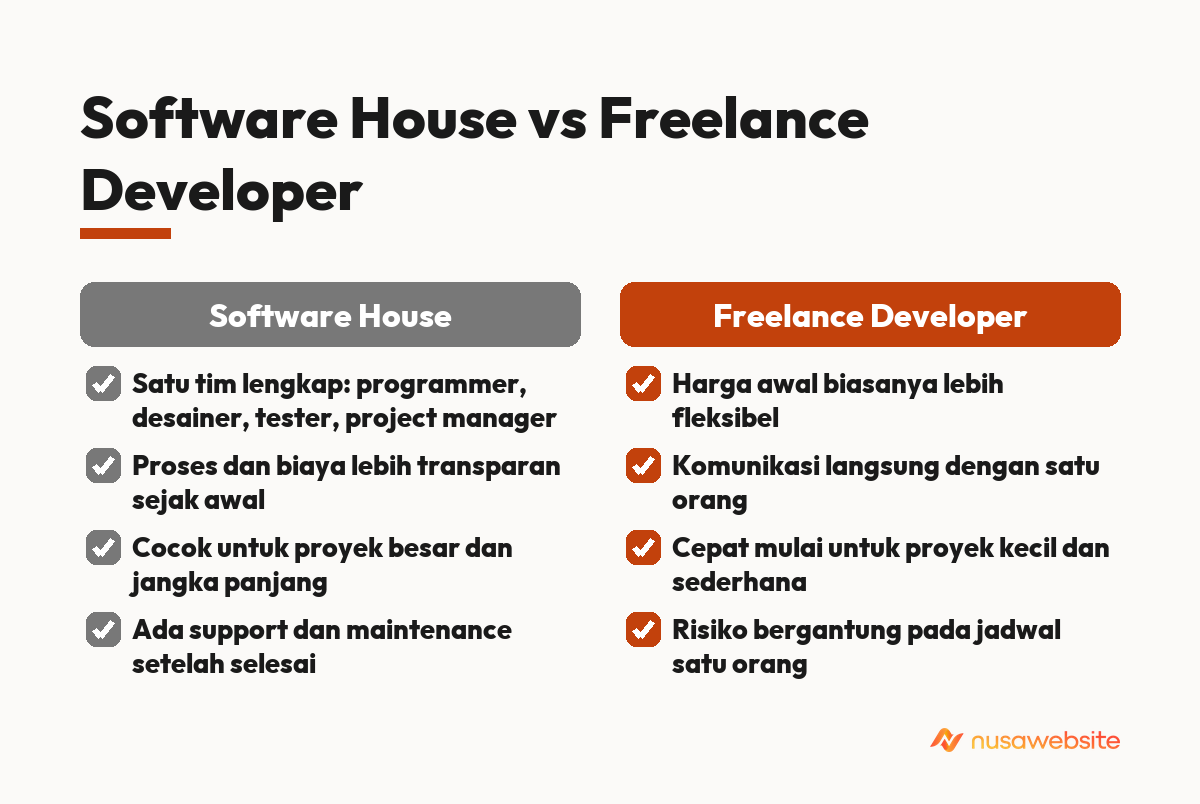 Software House vs Freelance Developer

Software House

Satu tim lengkap: programmer, desainer, tester, project manager

Proses dan biaya lebih transparan sejak awal

Cocok untuk proyek besar dan jangka panjang

Ada support dan maintenance setelah selesai

Freelance Developer

Harga awal biasanya lebih fleksibel

Komunikasi langsung dengan satu orang

Cepat mulai untuk proyek kecil dan sederhana

Risiko bergantung pada jadwal satu orang

nusawebsite